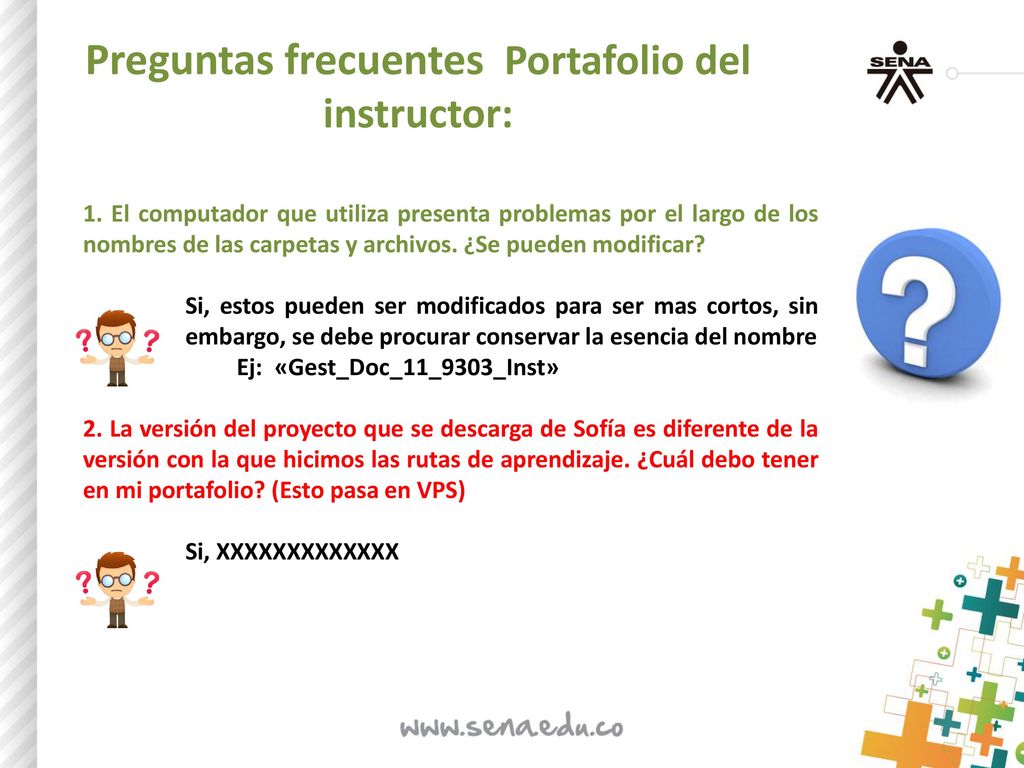 Preguntas frecuentes Portafolio del instructor:

SENA

1. El computador que utiliza presenta problemas por el largo de los nombres de las carpetas y archivos. ¿Se pueden modificar?

Si, estos pueden ser modificados para ser mas cortos, sin embargo, se debe procurar conservar la esencia del nombre
Ej: «Gest_Doc_11_9303_Inst»

2. La versión del proyecto que se descarga de Sofía es diferente de la versión con la que hicimos las rutas de aprendizaje. ¿Cuál debo tener en mi portafolio? (Esto pasa en VPS)

Si, XXXXXXXXXXXXX

www.sena.edu.co